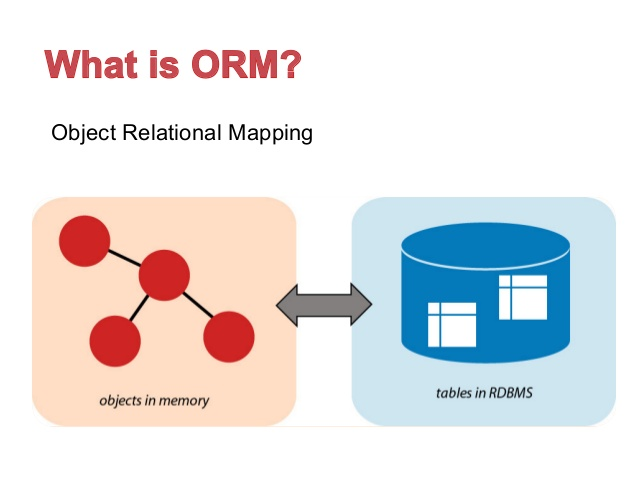 What is ORM?

Object Relational Mapping

objects in memory

tables in RDBMS